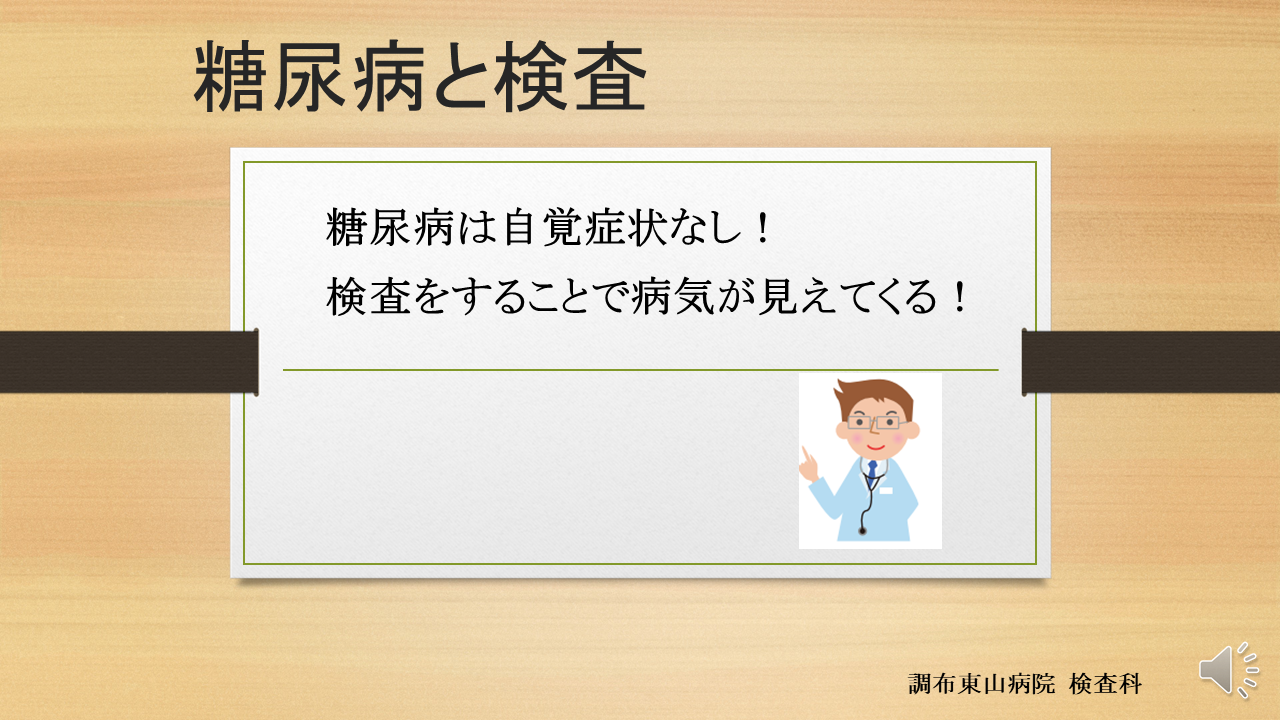 糖尿病と検査

糖尿病は自覚症状なし！
検査をすることで病気が見えてくる！

調布東山病院 検査科